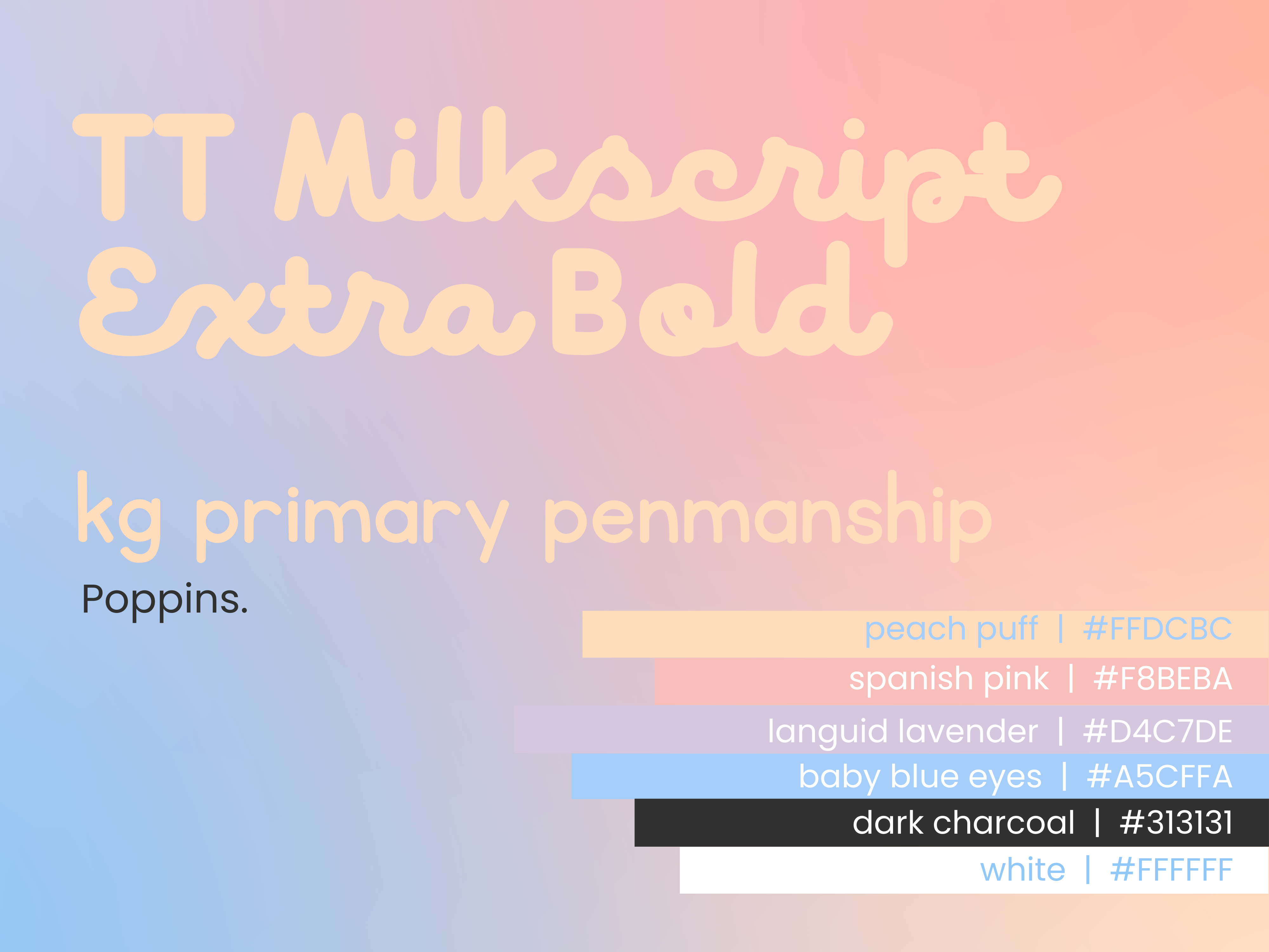 TT Milkscript Extra Bold

kg primary penmanship

Poppins.

peach puff | #FFDCBC
spanish pink | #F8BEBA
languid lavender | #D4C7DE
baby blue eyes | #A5CFFA
dark charcoal | #313131
white | #FFFFFF